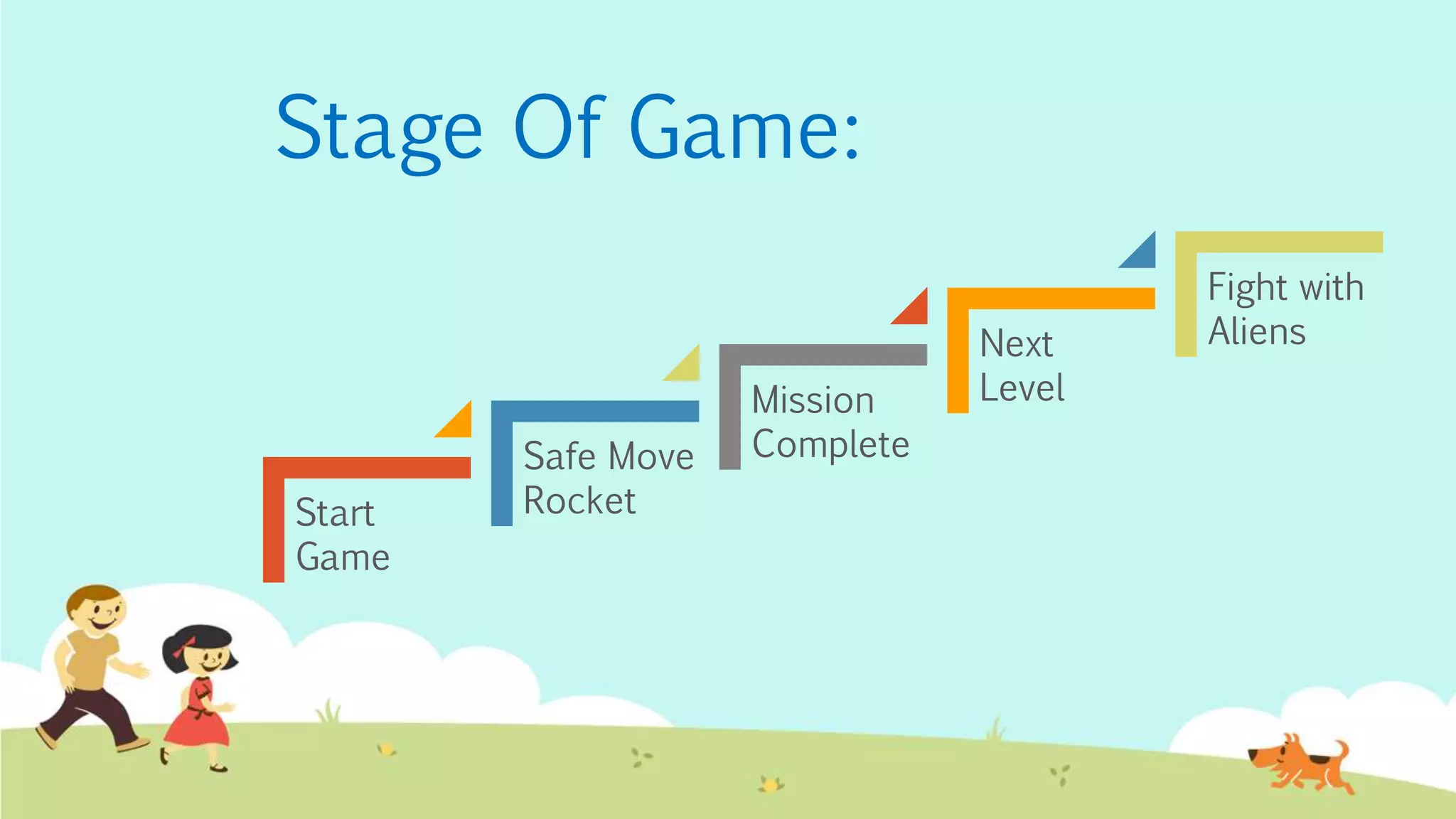 Stage Of Game:

Start Game

Safe Move Rocket

Mission Complete

Next Level

Fight with Aliens